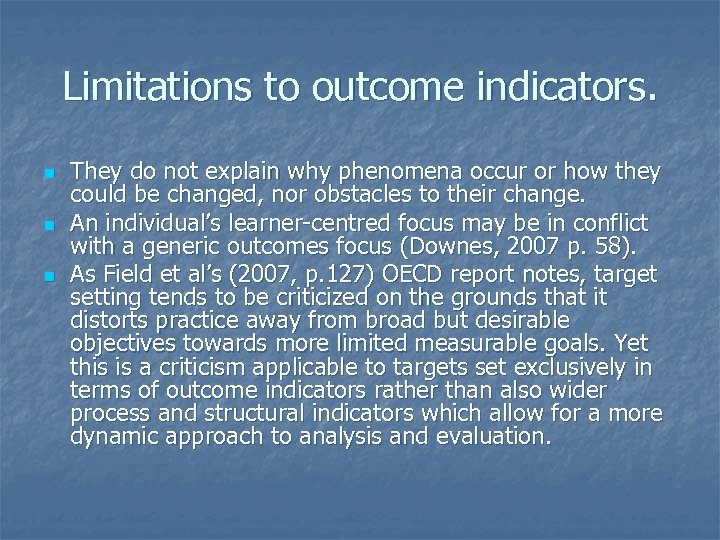 Limitations to outcome indicators.

- They do not explain why phenomena occur or how they could be changed, nor obstacles to their change.
- An individual's learner-centred focus may be in conflict with a generic outcomes focus (Downes, 2007 p. 58).
- As Field et al's (2007, p.127) OECD report notes, target setting tends to be criticized on the grounds that it distorts practice away from broad but desirable objectives towards more limited measurable goals. Yet this is a criticism applicable to targets set exclusively in terms of outcome indicators rather than also wider process and structural indicators which allow for a more dynamic approach to analysis and evaluation.